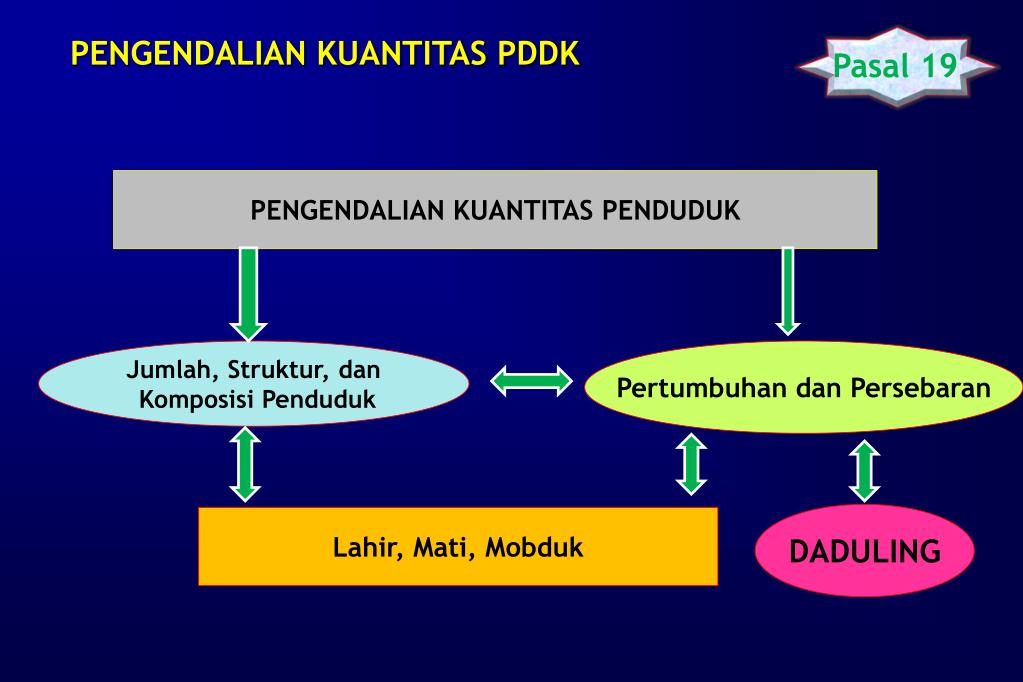 PENGENDALIAN KUANTITAS PDDK

Pasal 19

PENGENDALIAN KUANTITAS PENDUDUK

Jumlah, Struktur, dan Komposisi Penduduk

Pertumbuhan dan Persebaran

Lahir, Mati, Mobduk

DADULING